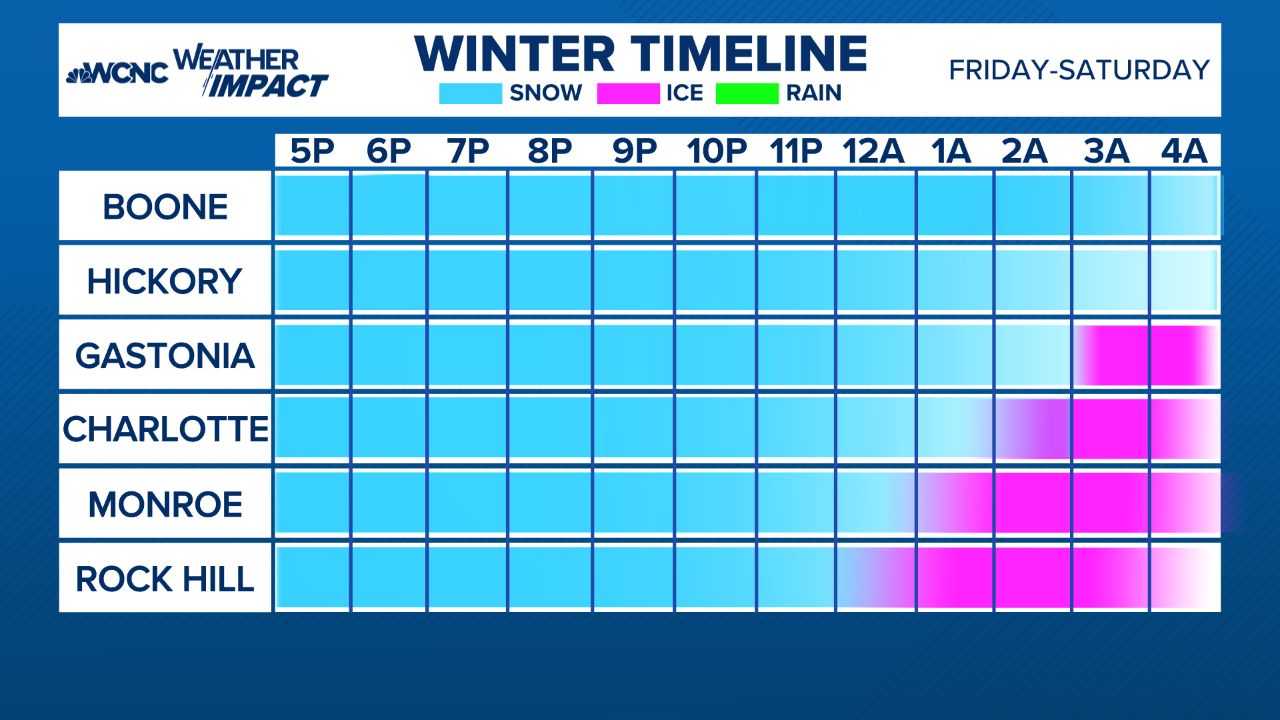 WCNC WEATHER IMPACT

WINTER TIMELINE

SNOW ICE RAIN

FRIDAY-SATURDAY

| | 5P | 6P | 7P | 8P | 9P | 10P | 11P | 12A | 1A | 2A | 3A | 4A |
|---|---|---|---|---|---|---|---|---|---|---|---|---|
| BOONE | | | | | | | | | | | | |
| HICKORY | | | | | | | | | | | | |
| GASTONIA | | | | | | | | | | | | |
| CHARLOTTE | | | | | | | | | | | | |
| MONROE | | | | | | | | | | | | |
| ROCK HILL | | | | | | | | | | | | |